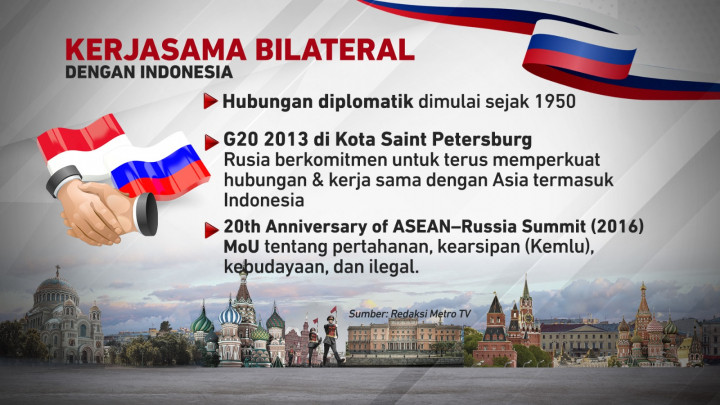 KERJASAMA BILATERAL
DENGAN INDONESIA

Hubungan diplomatik dimulai sejak 1950

G20 2013 di Kota Saint Petersburg
Rusia berkomitmen untuk terus memperkuat hubungan & kerja sama dengan Asia termasuk Indonesia

20th Anniversary of ASEAN–Russia Summit (2016)
MoU tentang pertahanan, kearsipan (Kemlu), kebudayaan, dan ilegal.

Sumber: Redaksi Metro TV